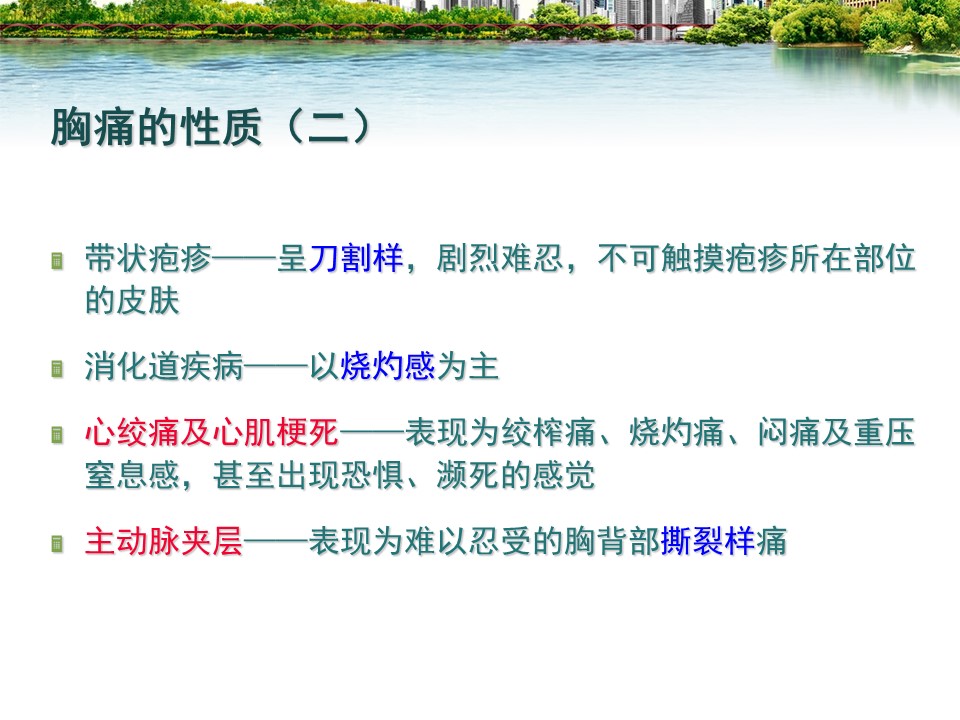 胸痛的性质（二）

带状疱疹——呈刀割样，剧烈难忍，不可触摸疱疹所在部位的皮肤

消化道疾病——以烧灼感为主

心绞痛及心肌梗死——表现为绞榨痛、烧灼痛、闷痛及重压窒息感，甚至出现恐惧、濒死的感觉

主动脉夹层——表现为难以忍受的胸背部撕裂样痛